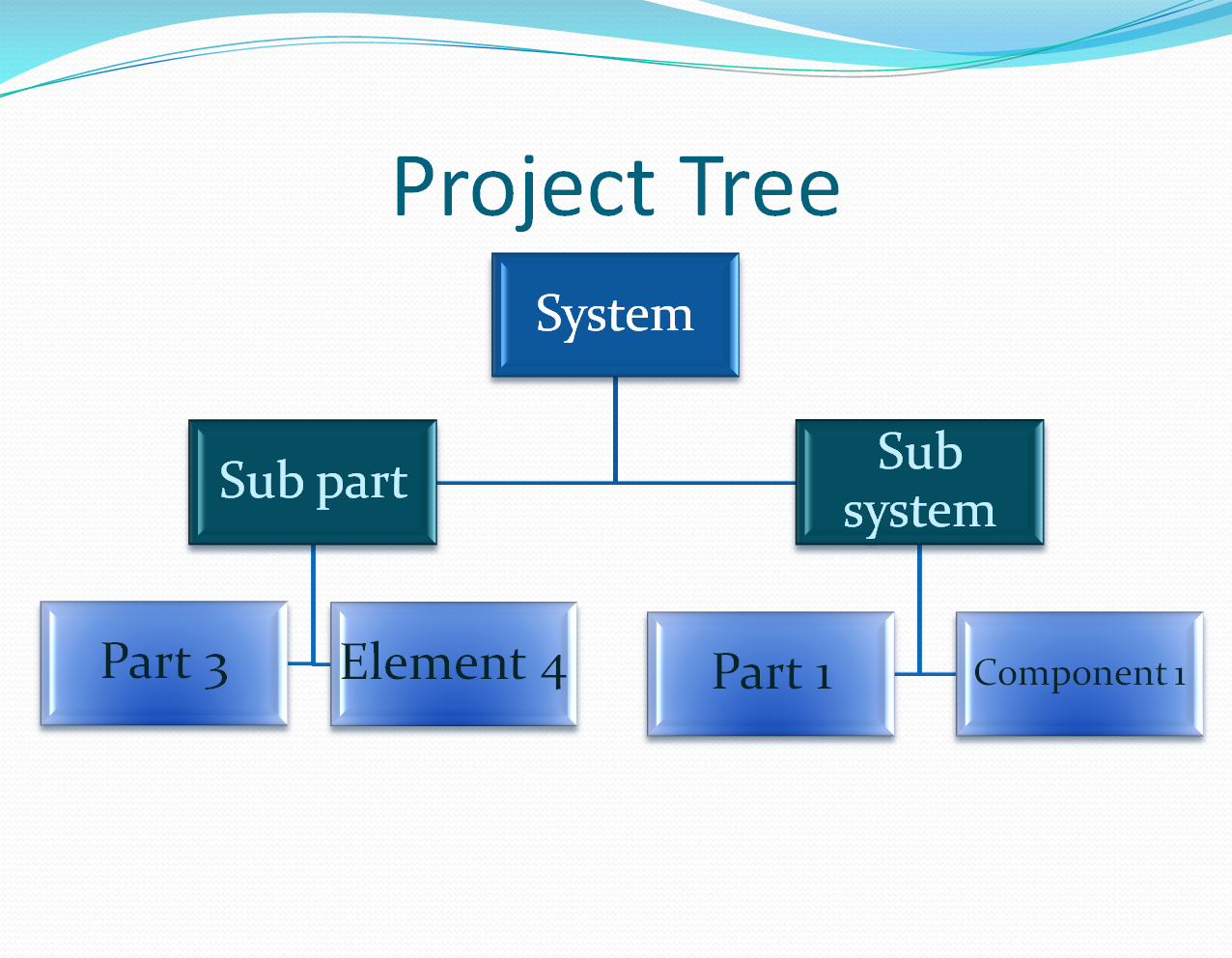 Project Tree

System

Sub part

Sub system

Part 3

Element 4

Part 1

Component 1